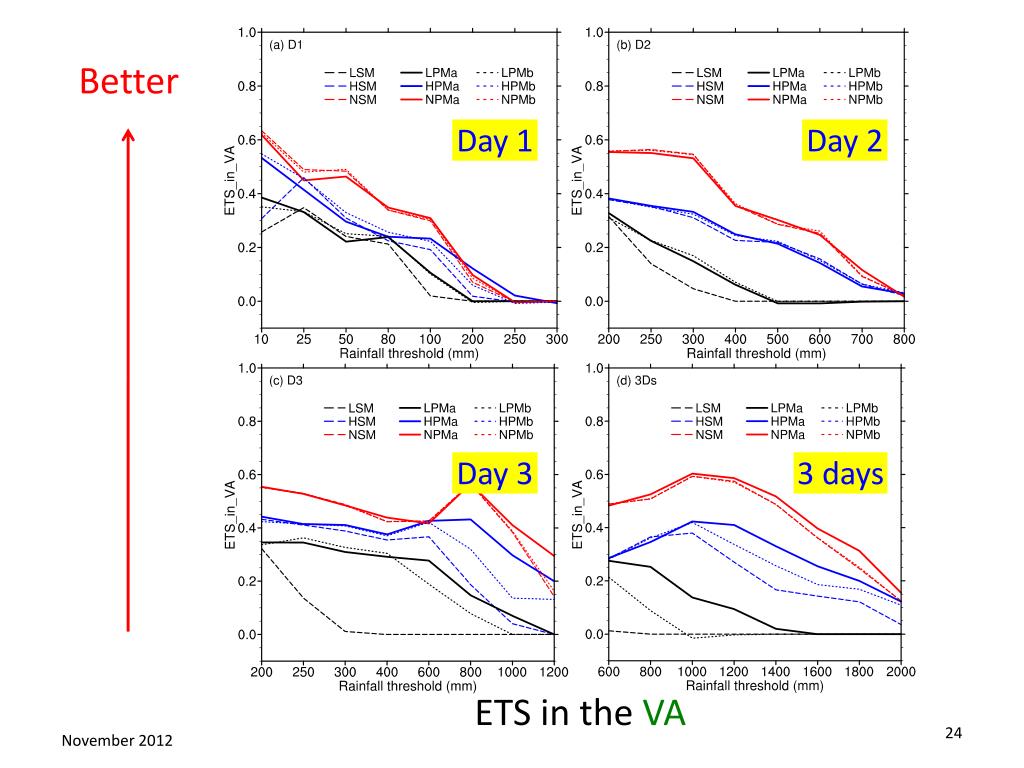 Better

(a) D1

LSM LPMa LPMb
HSM HPMa HPMb
NSM NPMa NPMb

Day 1

ETS_in_VA

1.0
0.8
0.6
0.4
0.2
0.0

10 25 50 80 100 200 250 300
Rainfall threshold (mm)

(b) D2

LSM LPMa LPMb
HSM HPMa HPMb
NSM NPMa NPMb

Day 2

ETS_in_VA

1.0
0.8
0.6
0.4
0.2
0.0

200 250 300 400 500 600 700 800
Rainfall threshold (mm)

(c) D3

LSM LPMa LPMb
HSM HPMa HPMb
NSM NPMa NPMb

Day 3

ETS_in_VA

1.0
0.8
0.6
0.4
0.2
0.0

200 250 300 400 600 800 1000 1200
Rainfall threshold (mm)

(d) 3Ds

LSM LPMa LPMb
HSM HPMa HPMb
NSM NPMa NPMb

3 days

ETS_in_VA

1.0
0.8
0.6
0.4
0.2
0.0

600 800 1000 1200 1400 1600 1800 2000
Rainfall threshold (mm)

ETS in the VA

November 2012

24